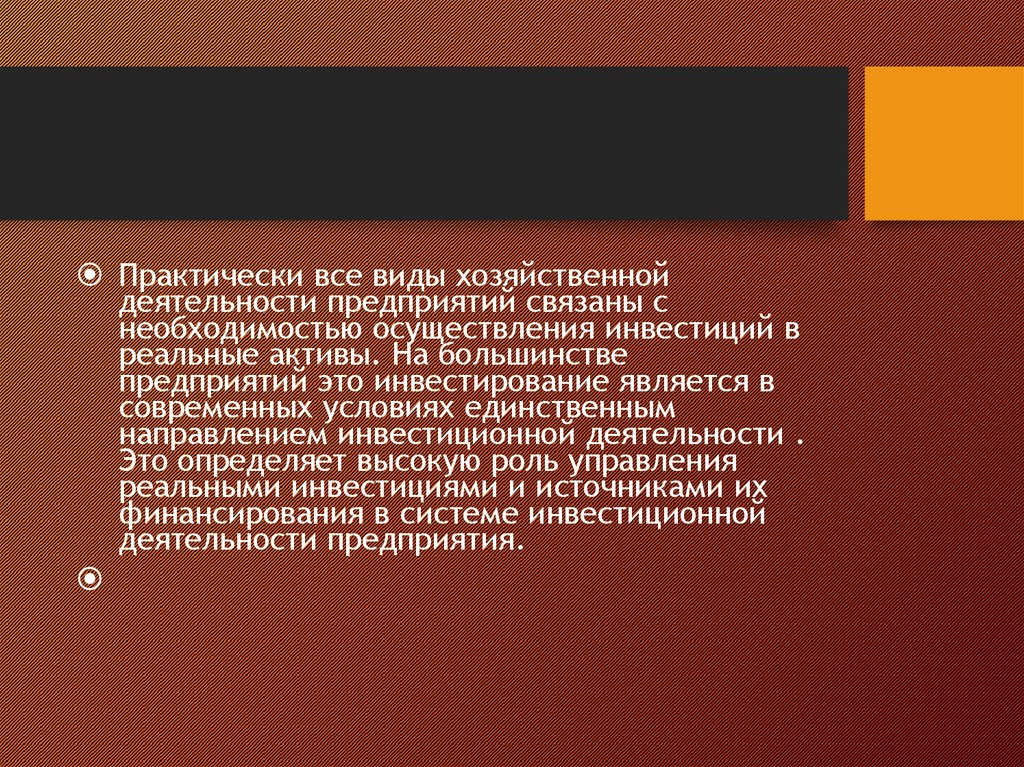 Практически все виды хозяйственной деятельности предприятий связаны с необходимостью осуществления инвестиций в реальные активы. На большинстве предприятий это инвестирование является в современных условиях единственным направлением инвестиционной деятельности . Это определяет высокую роль управления реальными инвестициями и источниками их финансирования в системе инвестиционной деятельности предприятия.